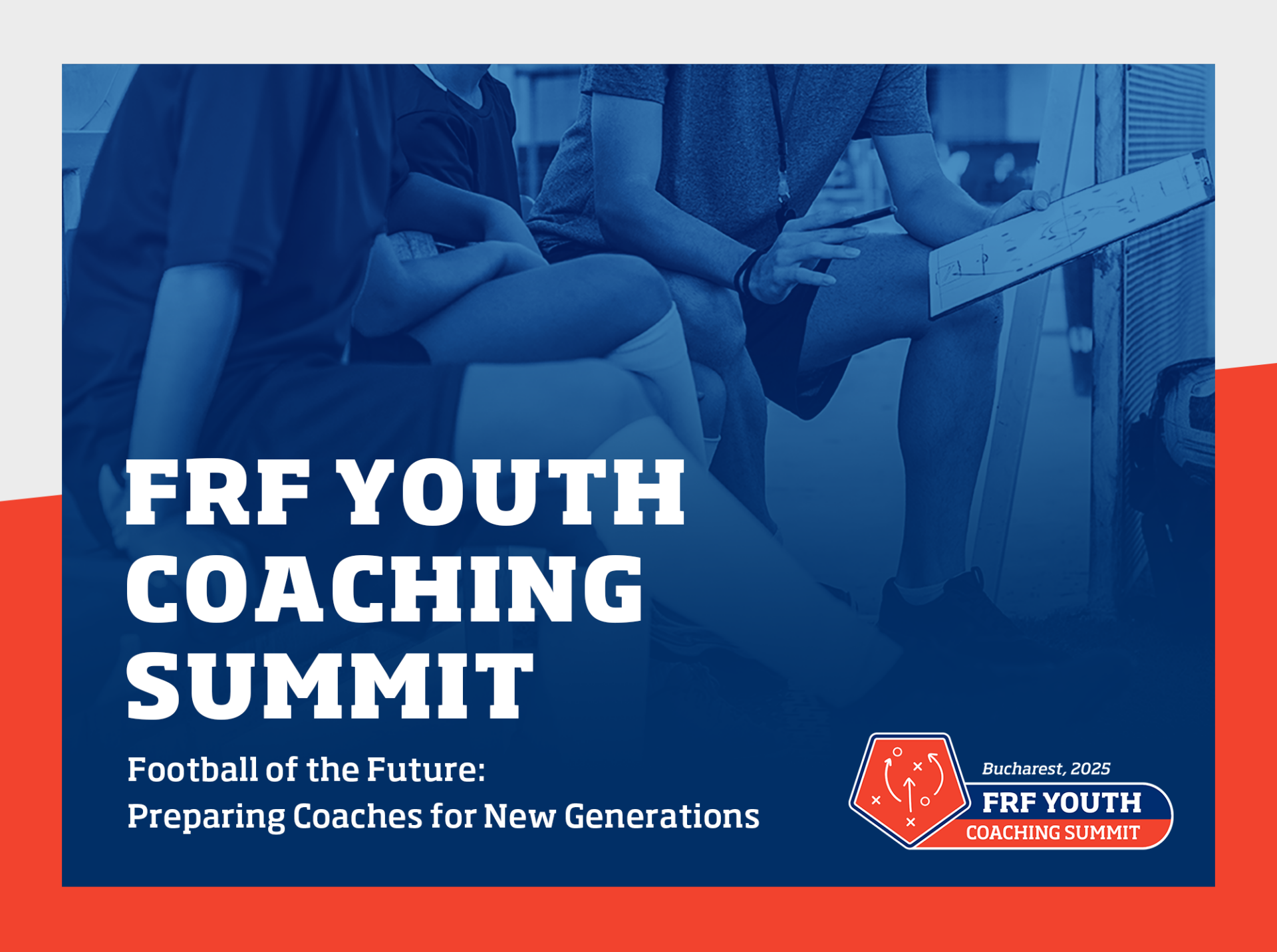 FRF YOUTH COACHING SUMMIT

Football of the Future:
Preparing Coaches for New Generations

Bucharest, 2025
FRF YOUTH
COACHING SUMMIT